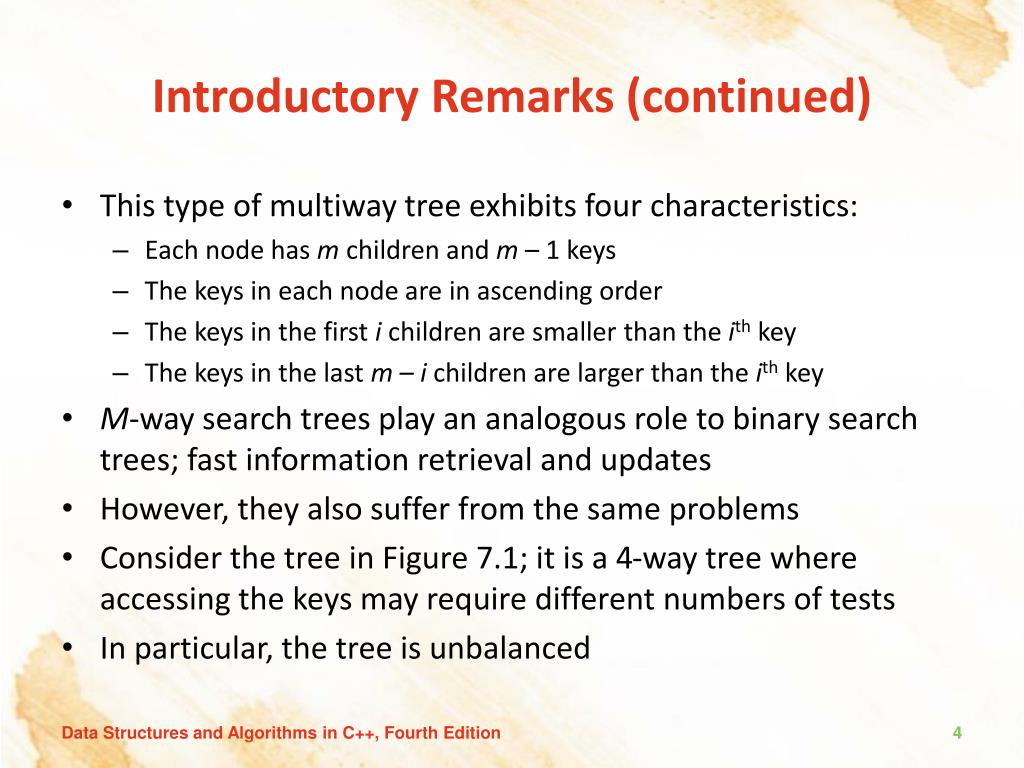 Introductory Remarks (continued)

• This type of multiway tree exhibits four characteristics:
– Each node has $m$ children and $m$ – 1 keys
– The keys in each node are in ascending order
– The keys in the first $i$ children are smaller than the $i^{th}$ key
– The keys in the last $m$ – $i$ children are larger than the $i^{th}$ key

• $M$-way search trees play an analogous role to binary search trees; fast information retrieval and updates

• However, they also suffer from the same problems

• Consider the tree in Figure 7.1; it is a 4-way tree where accessing the keys may require different numbers of tests

• In particular, the tree is unbalanced

Data Structures and Algorithms in C++, Fourth Edition

4